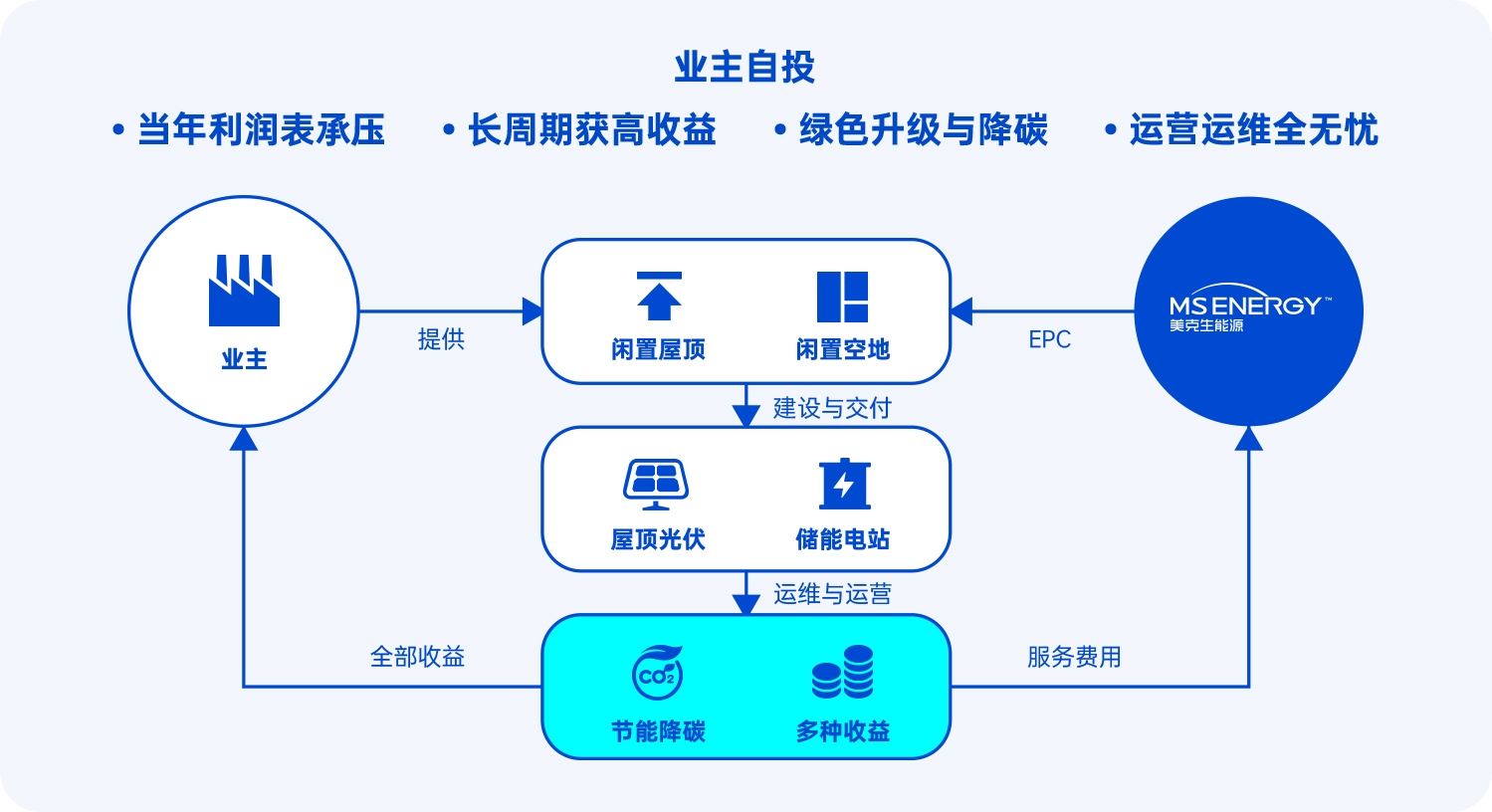 业主自投

• 当年利润表承压 • 长周期获高收益 • 绿色升级与降碳 • 运营运维全无忧

业主

提供

闲置屋顶 闲置空地

EPC

MS ENERGY™
美克生能源

建设与交付

屋顶光伏 储能电站

运维与运营

全部收益

$CO_2$

节能降碳 多种收益

服务费用